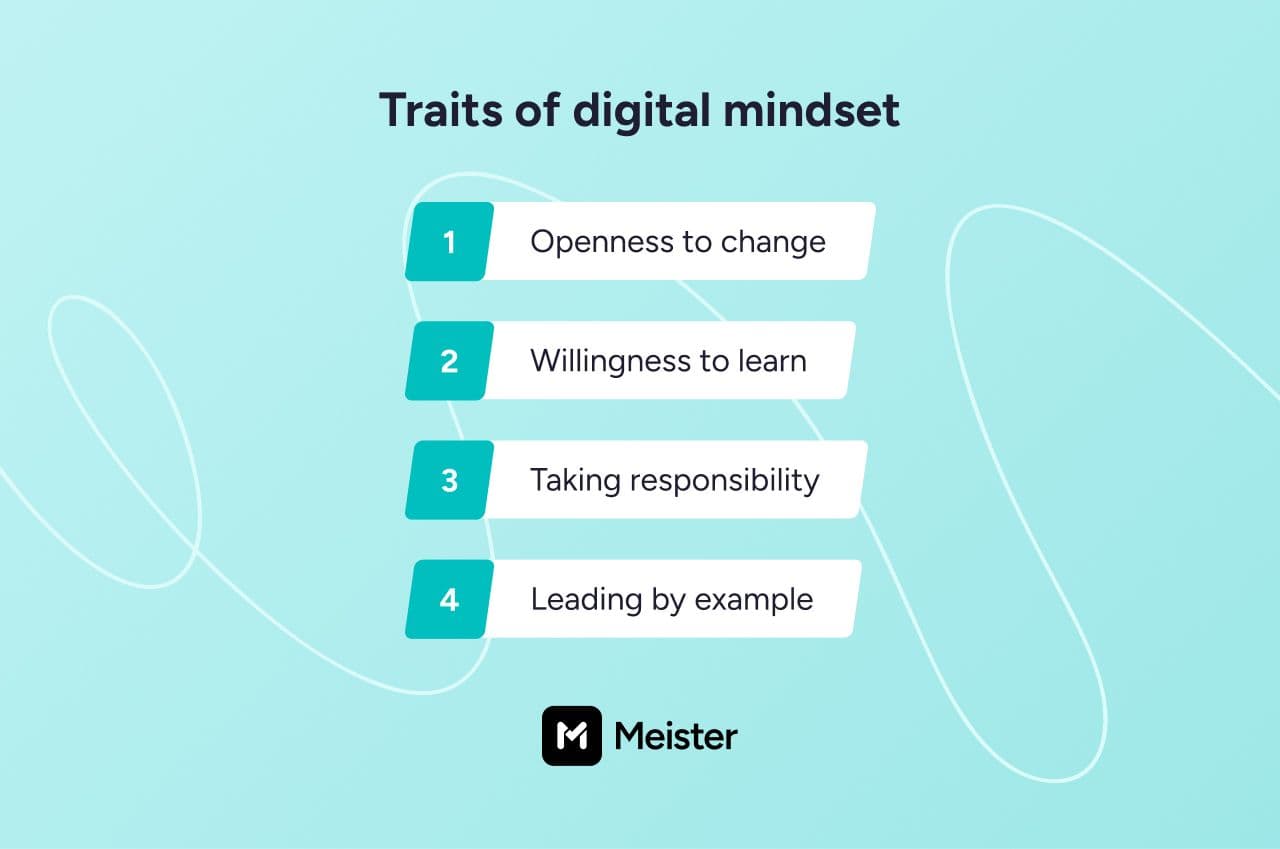 Traits of digital mindset

1 Openness to change

2 Willingness to learn

3 Taking responsibility

4 Leading by example

Meister